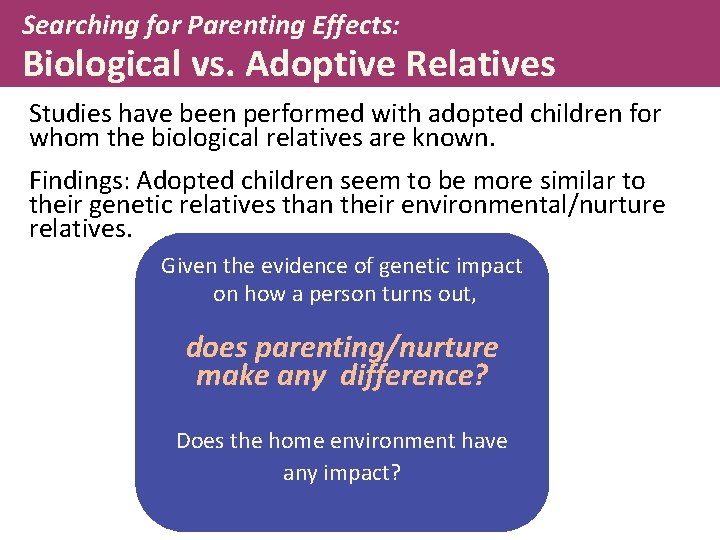 Searching for Parenting Effects:
Biological vs. Adoptive Relatives

Studies have been performed with adopted children for whom the biological relatives are known.

Findings: Adopted children seem to be more similar to their genetic relatives than their environmental/nurture relatives.

Given the evidence of genetic impact on how a person turns out,

does parenting/nurture make any difference?

Does the home environment have any impact?